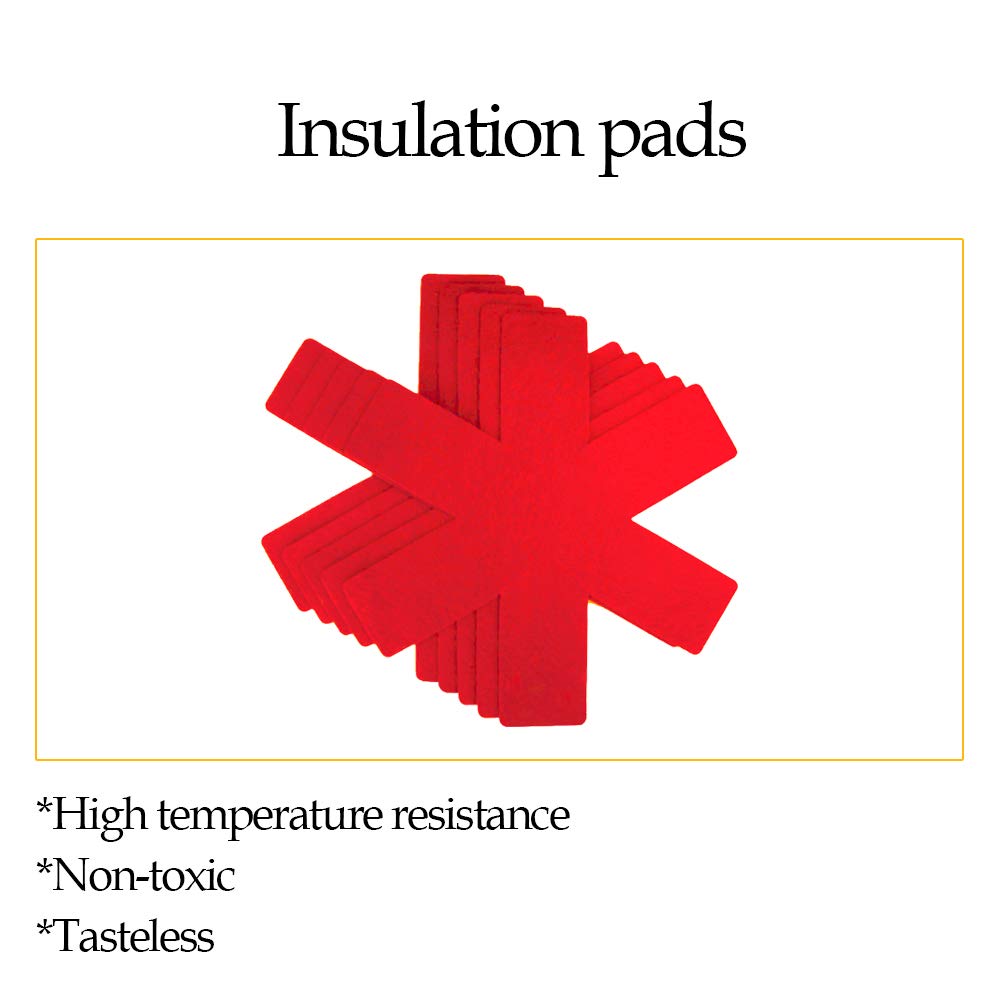 Insulation pads

*High temperature resistance
*Non-toxic
*Tasteless